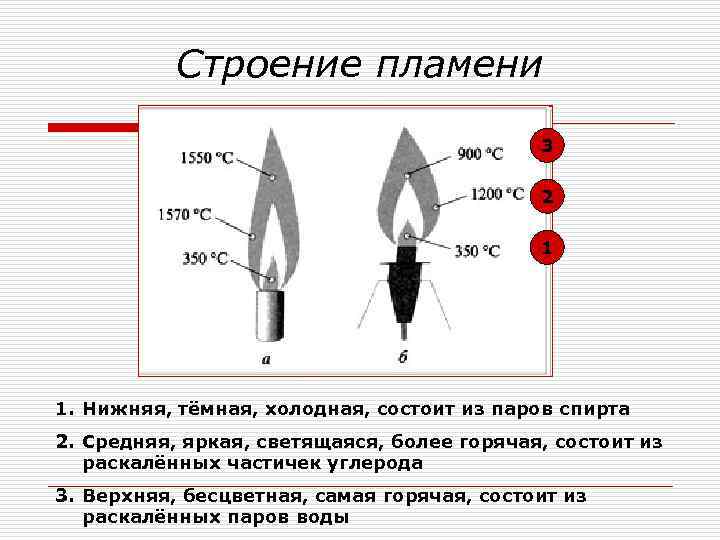 Строение пламени

1550 °C
1570 °C
350 °C
а

900 °C
1200 °C
350 °C
б

3
2
1

1. Нижняя, тёмная, холодная, состоит из паров спирта

2. Средняя, яркая, светящаяся, более горячая, состоит из раскалённых частичек углерода

3. Верхняя, бесцветная, самая горячая, состоит из раскалённых паров воды